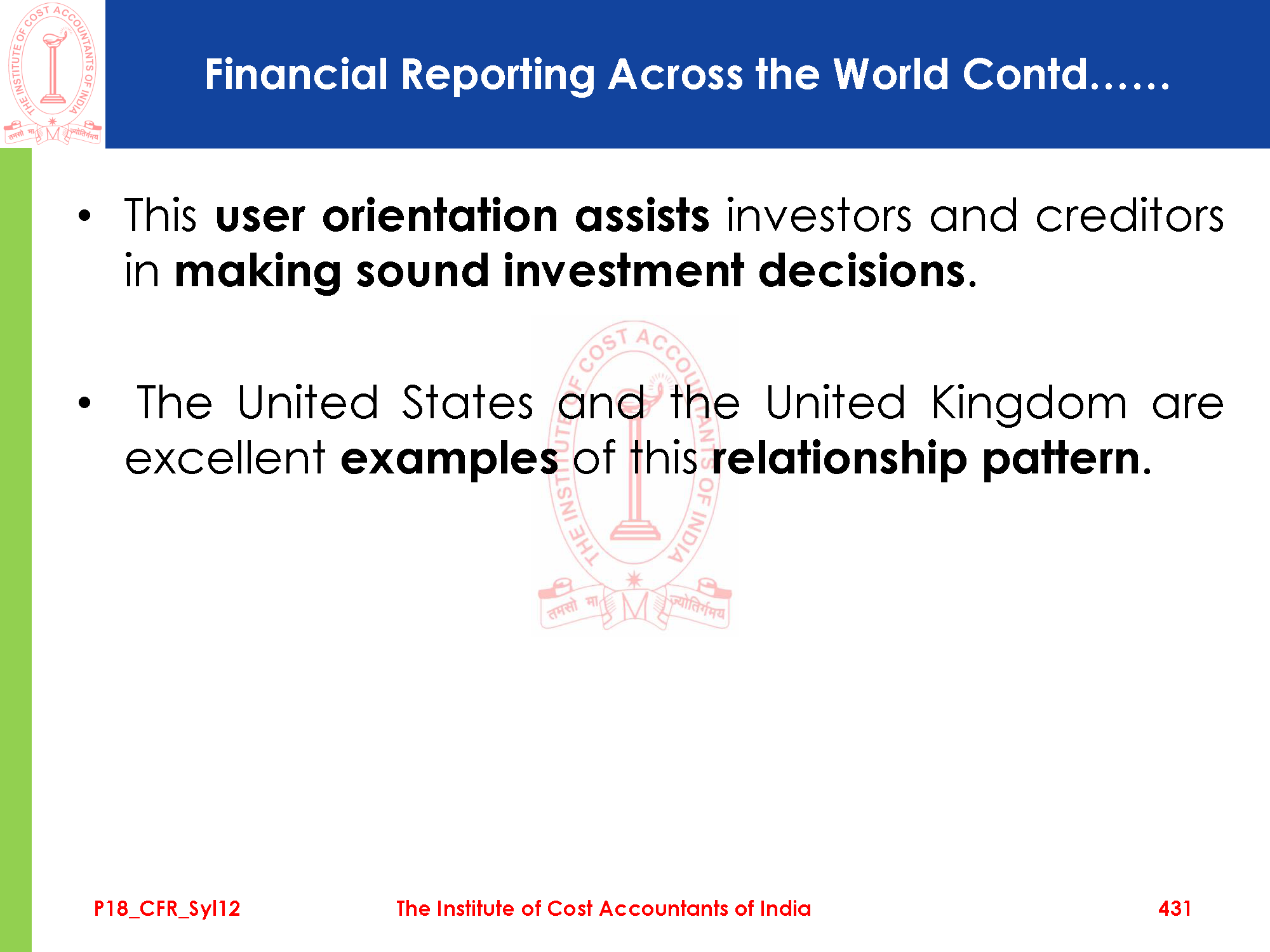 THE INSTITUTE OF COST ACCOUNTANTS OF INDIA
तमसो मा ज्योतिर्गमय

Financial Reporting Across the World Contd……

• This user orientation assists investors and creditors in making sound investment decisions.

• The United States and the United Kingdom are excellent examples of this relationship pattern.

THE INSTITUTE OF COST ACCOUNTANTS OF INDIA
तमसो मा ज्योतिर्गमय

P18_CFR_Syl12 The Institute of Cost Accountants of India 431